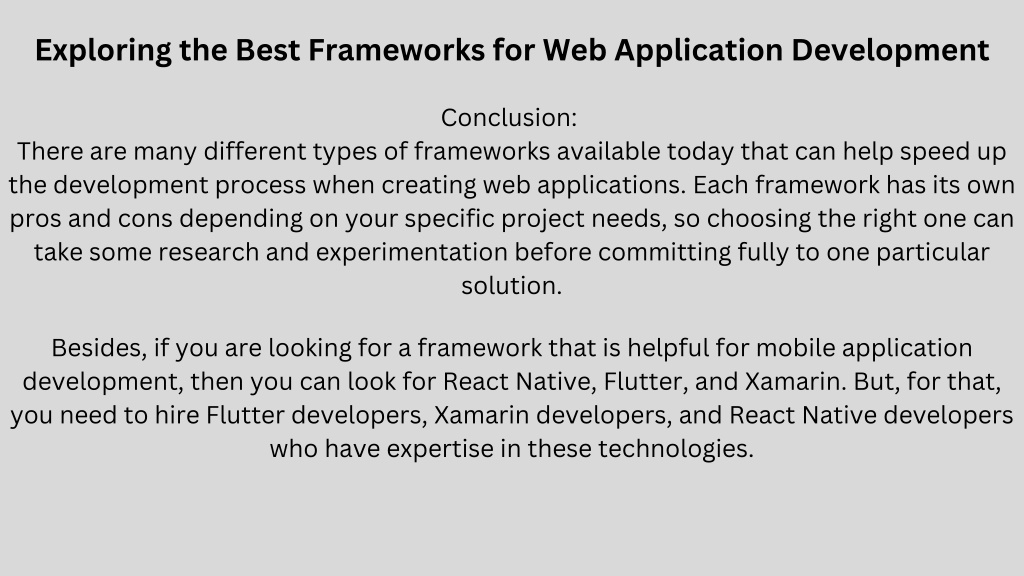 Exploring the Best Frameworks for Web Application Development

Conclusion:
There are many different types of frameworks available today that can help speed up the development process when creating web applications. Each framework has its own pros and cons depending on your specific project needs, so choosing the right one can take some research and experimentation before committing fully to one particular solution.

Besides, if you are looking for a framework that is helpful for mobile application development, then you can look for React Native, Flutter, and Xamarin. But, for that, you need to hire Flutter developers, Xamarin developers, and React Native developers who have expertise in these technologies.